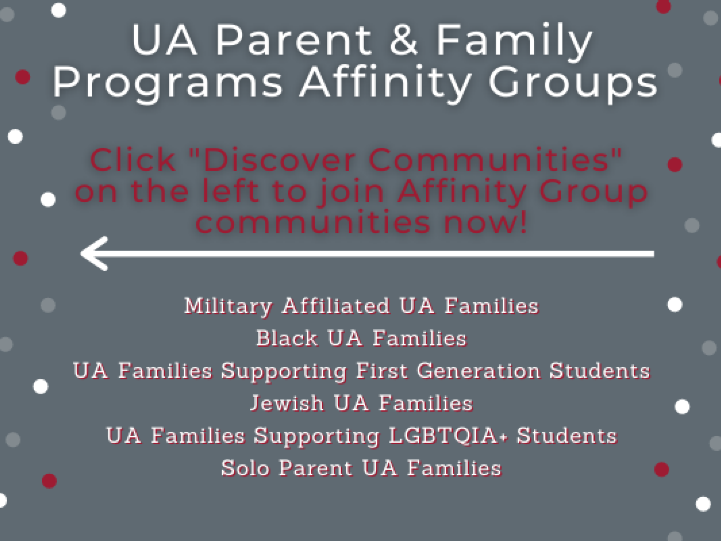 UA Parent & Family Programs Affinity Groups

Click "Discover Communities" on the left to join Affinity Group communities now!

Military Affiliated UA Families
Black UA Families
UA Families Supporting First Generation Students
Jewish UA Families
UA Families Supporting LGBTQIA+ Students
Solo Parent UA Families